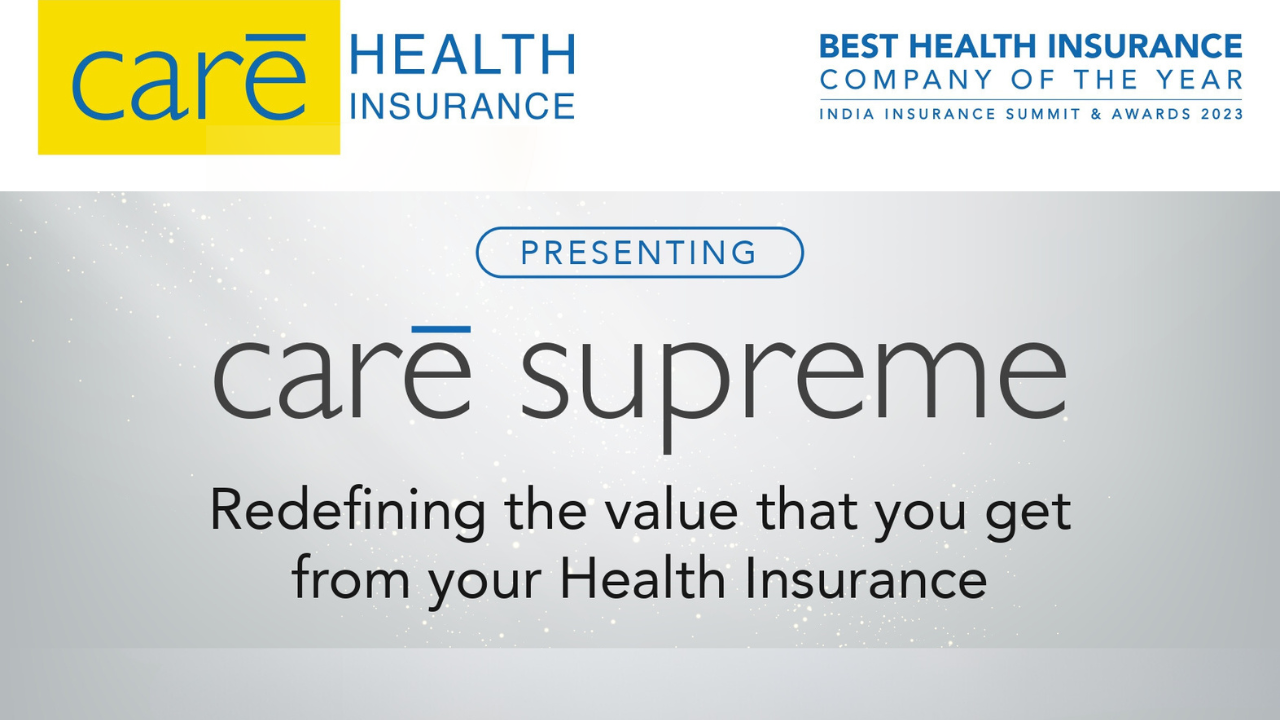 carē HEALTH INSURANCE

BEST HEALTH INSURANCE
COMPANY OF THE YEAR
INDIA INSURANCE SUMMIT & AWARDS 2023

PRESENTING

carē supreme

Redefining the value that you get from your Health Insurance